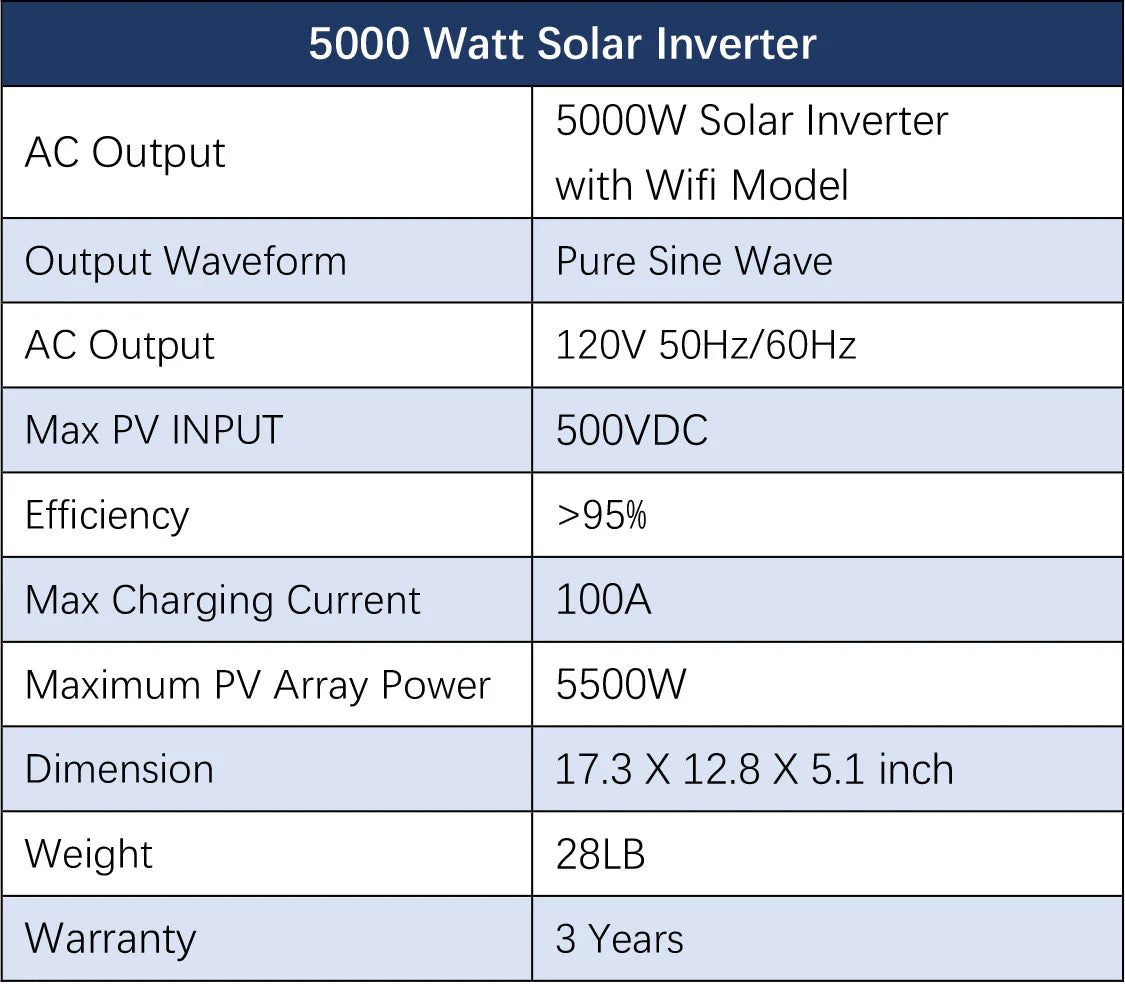 | 5000 Watt Solar Inverter | |
|---|---|
| AC Output | 5000W Solar Inverter with Wifi Model |
| Output Waveform | Pure Sine Wave |
| AC Output | 120V 50Hz/60Hz |
| Max PV INPUT | 500VDC |
| Efficiency | >95% |
| Max Charging Current | 100A |
| Maximum PV Array Power | 5500W |
| Dimension | 17.3 X 12.8 X 5.1 inch |
| Weight | 28LB |
| Warranty | 3 Years |